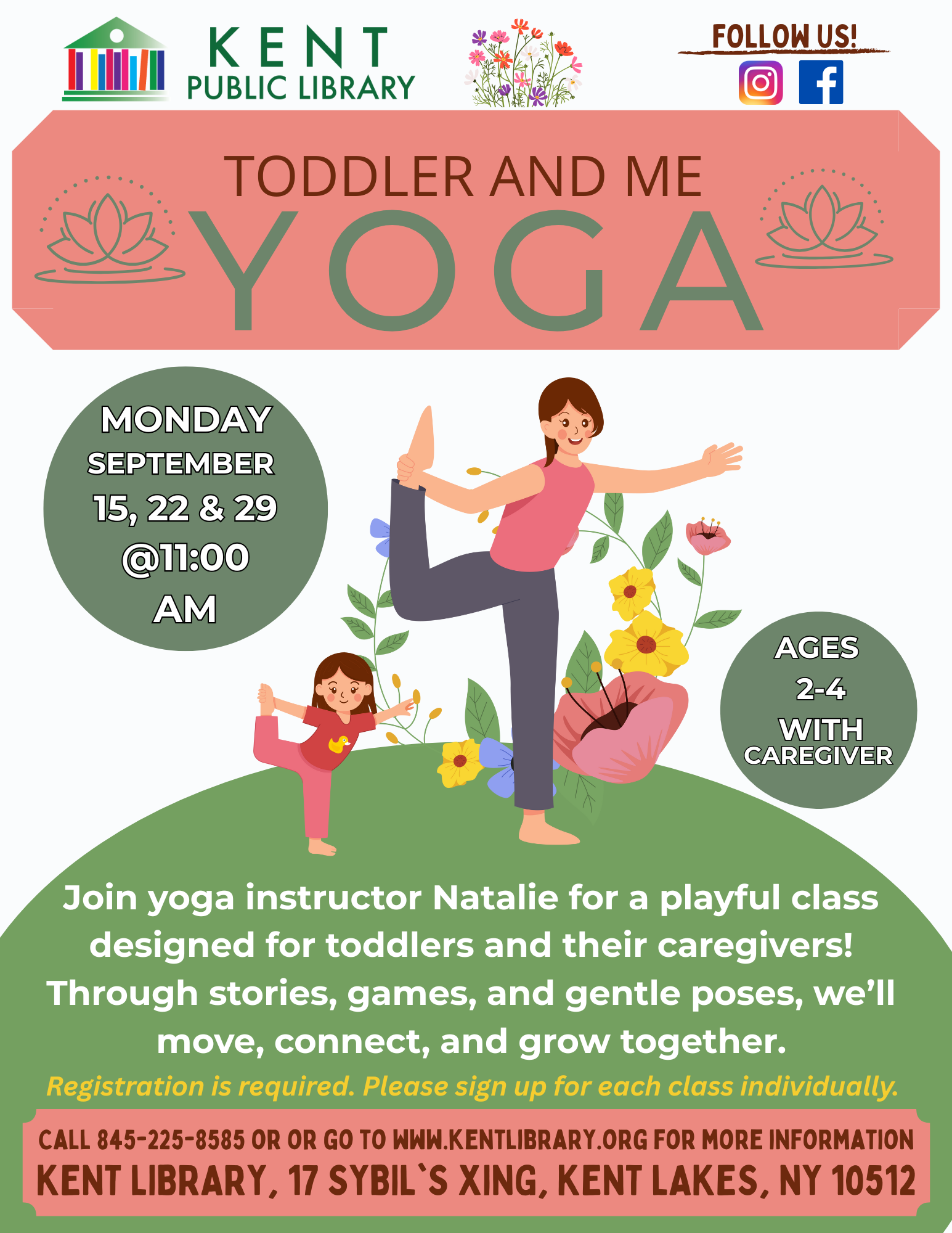 KENT
PUBLIC LIBRARY

FOLLOW US!

TODDLER AND ME
YOGA

MONDAY
SEPTEMBER
15, 22 & 29
@11:00
AM

AGES
2-4
WITH
CAREGIVER

Join yoga instructor Natalie for a playful class designed for toddlers and their caregivers! Through stories, games, and gentle poses, we'll move, connect, and grow together.

Registration is required. Please sign up for each class individually.

CALL 845-225-8585 OR OR GO TO WWW.KENTLIBRARY.ORG FOR MORE INFORMATION
KENT LIBRARY, 17 SYBIL`S XING, KENT LAKES, NY 10512